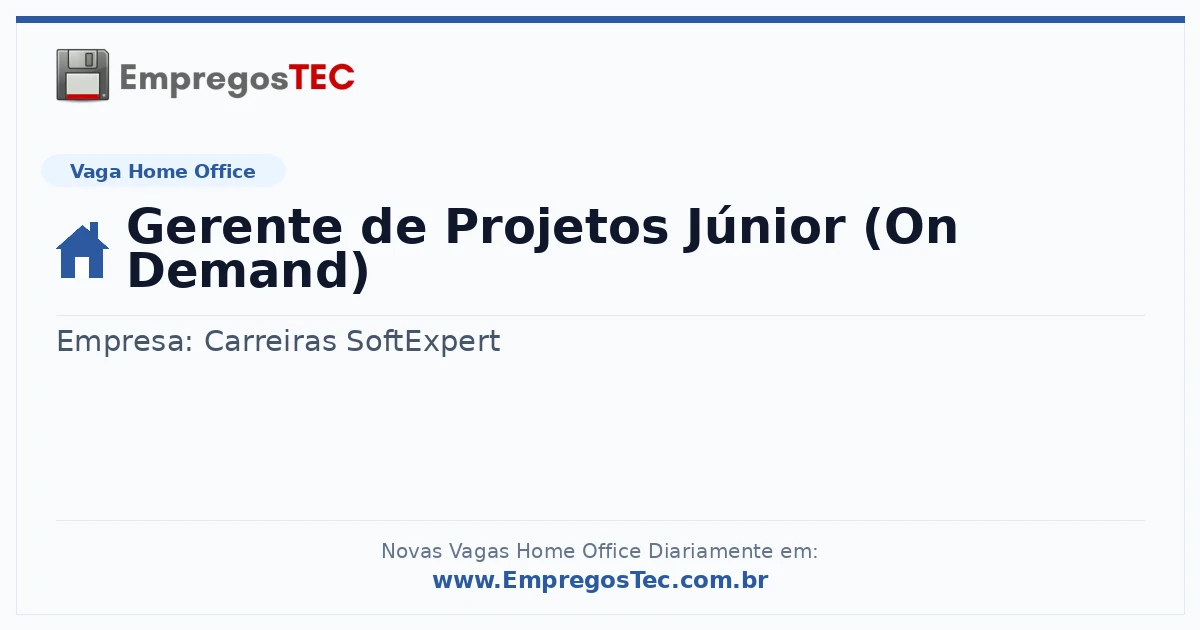 EmpregosTEC

Vaga Home Office

Gerente de Projetos Júnior (On Demand)

Empresa: Carreiras SoftExpert

Novas Vagas Home Office Diariamente em:
www.EmpregosTec.com.br